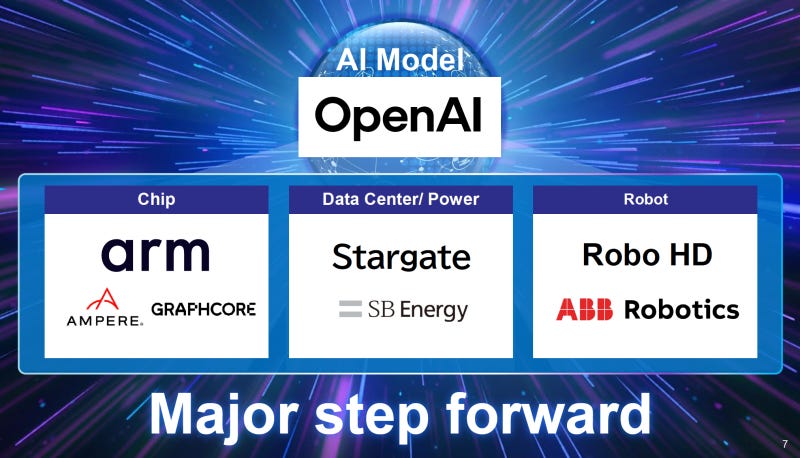 AI Model

OpenAI

Chip

arm

AMPERE.

GRAPHCORE

Data Center/ Power

Stargate

SB Energy

Robot

Robo HD

ABB Robotics

Major step forward

7